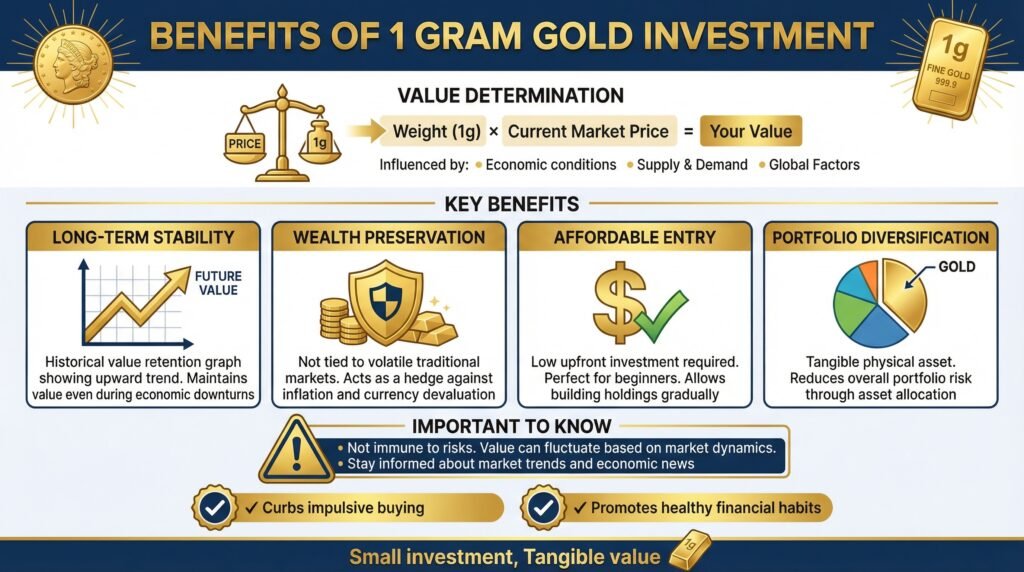 BENEFITS OF 1 GRAM GOLD INVESTMENT

1g
FINE GOLD
999.9

VALUE DETERMINATION

PRICE
1g

Weight (1g) × Current Market Price = Your Value

Influenced by: • Economic conditions • Supply & Demand • Global Factors

KEY BENEFITS

LONG-TERM STABILITY

FUTURE VALUE

Historical value retention graph showing upward trend. Maintains value even during economic downturns

WEALTH PRESERVATION

Not tied to volatile traditional markets. Acts as a hedge against inflation and currency devaluation

AFFORDABLE ENTRY

Low upfront investment required. Perfect for beginners. Allows building holdings gradually

PORTFOLIO DIVERSIFICATION

GOLD

Tangible physical asset. Reduces overall portfolio risk through asset allocation

IMPORTANT TO KNOW

• Not immune to risks. Value can fluctuate based on market dynamics.
• Stay informed about market trends and economic news

✓ Curbs impulsive buying

✓ Promotes healthy financial habits

Small investment, Tangible value

1g